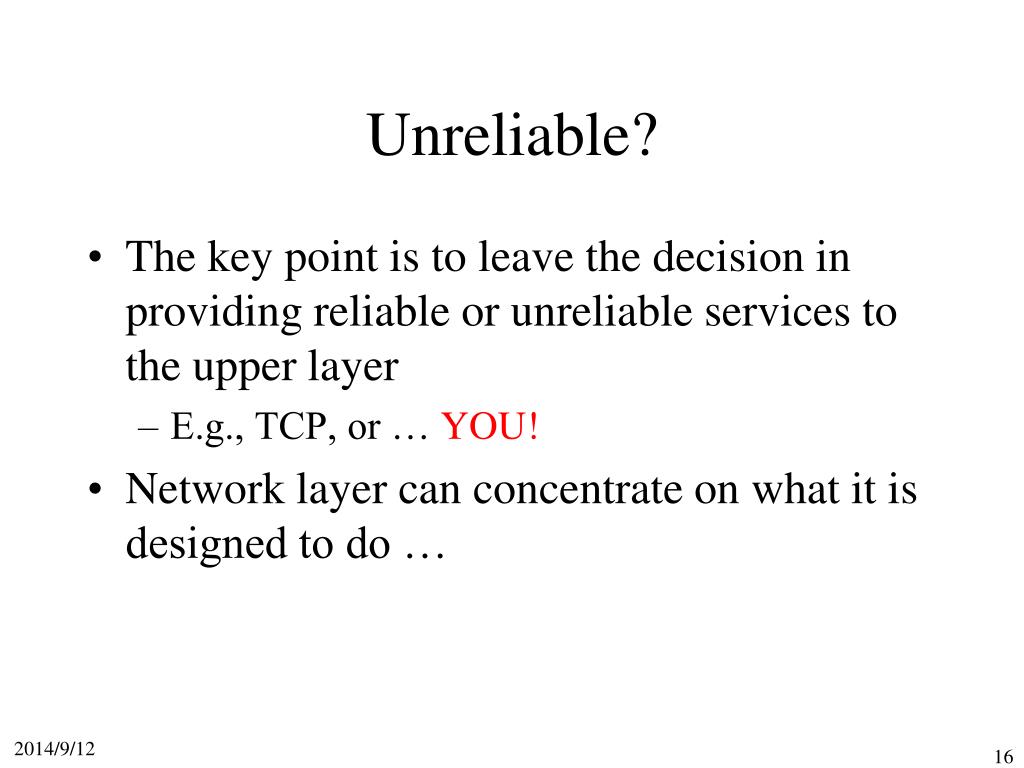 Unreliable?

• The key point is to leave the decision in providing reliable or unreliable services to the upper layer

– E.g., TCP, or … YOU!

• Network layer can concentrate on what it is designed to do …

2014/9/12

16